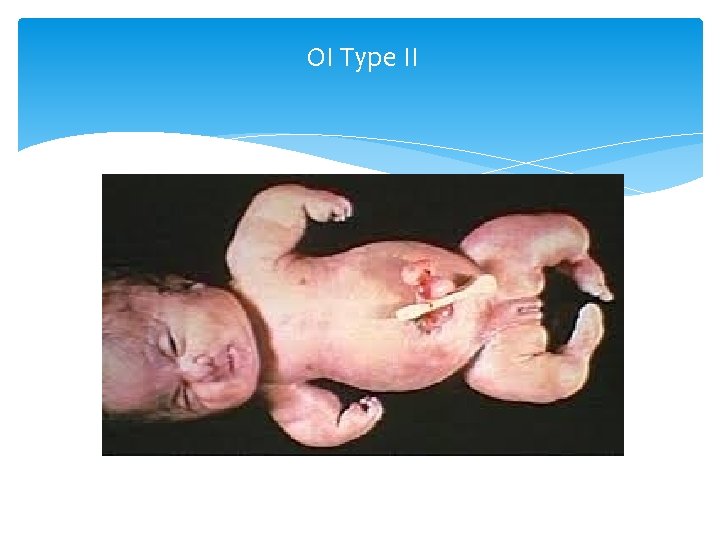 OI Type II